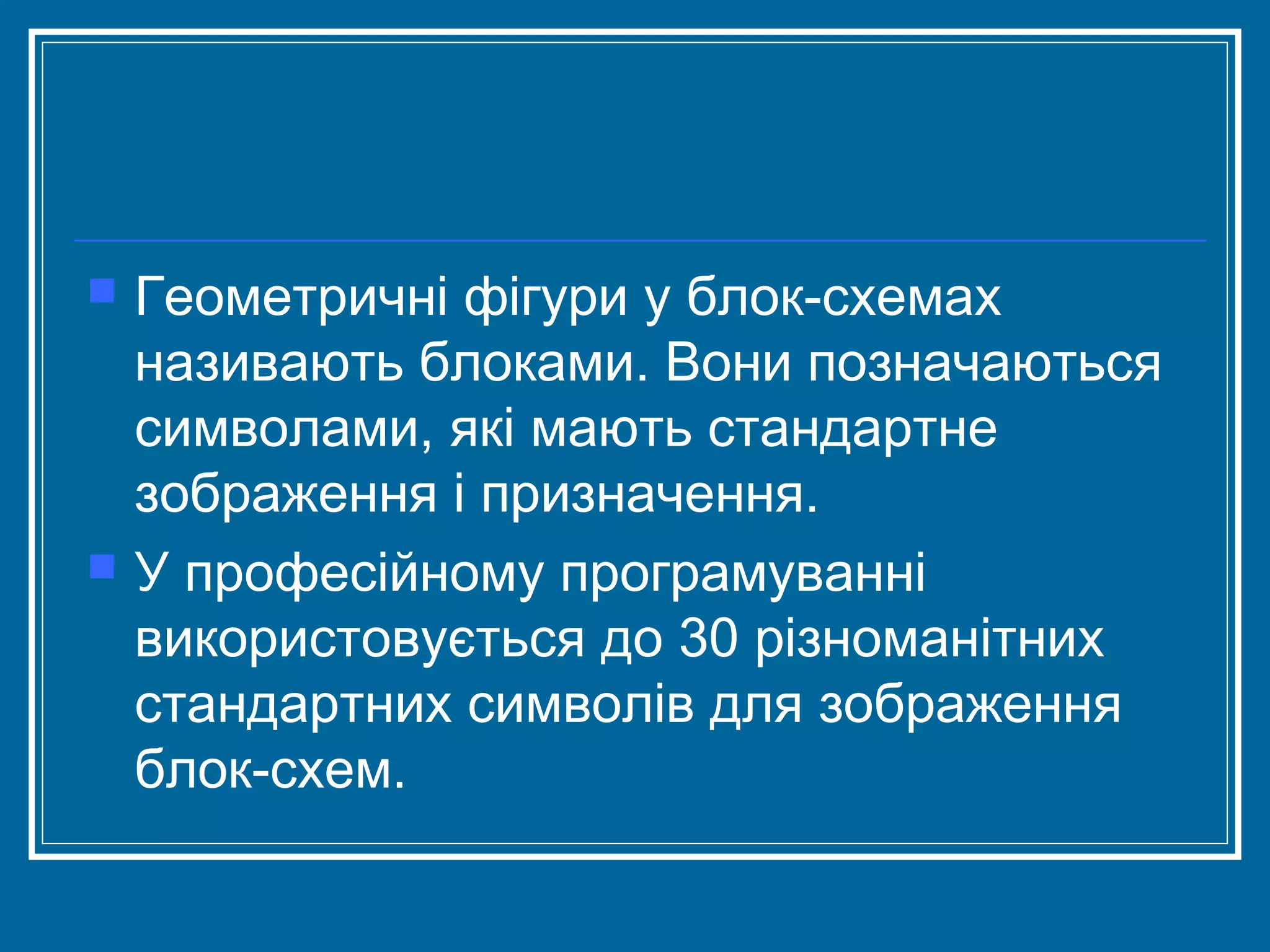 Геометричні фігури у блок-схемах називають блоками. Вони позначаються символами, які мають стандартне зображення і призначення.

У професійному програмуванні використовується до 30 різноманітних стандартних символів для зображення блок-схем.